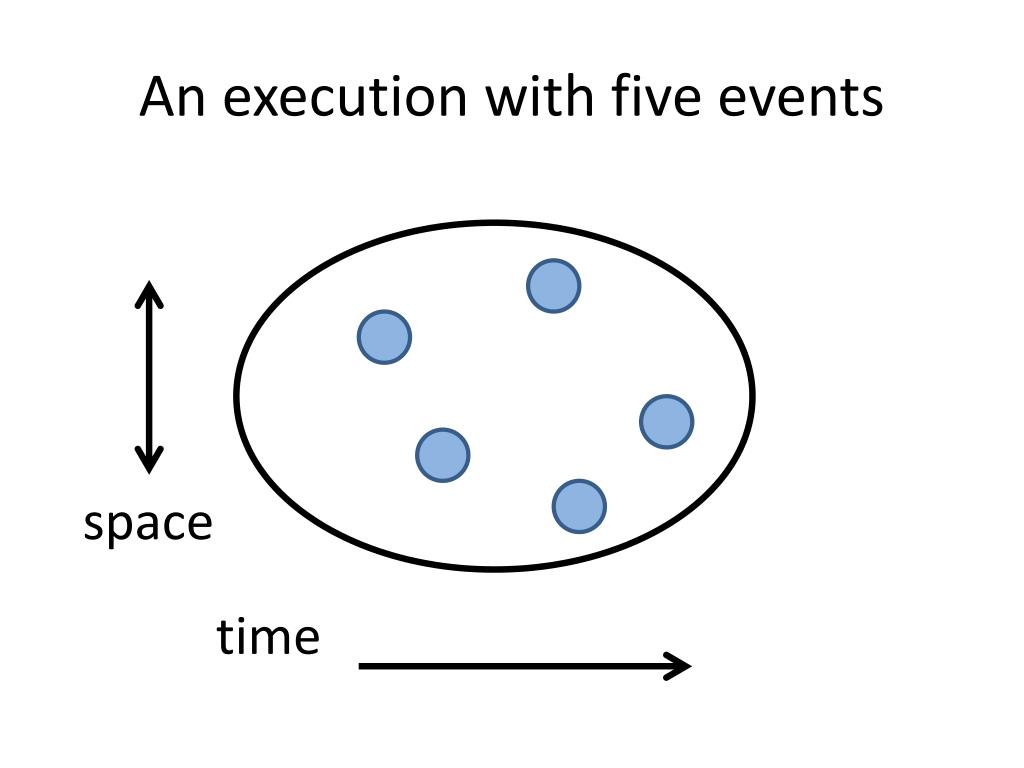 An execution with five events

space

time